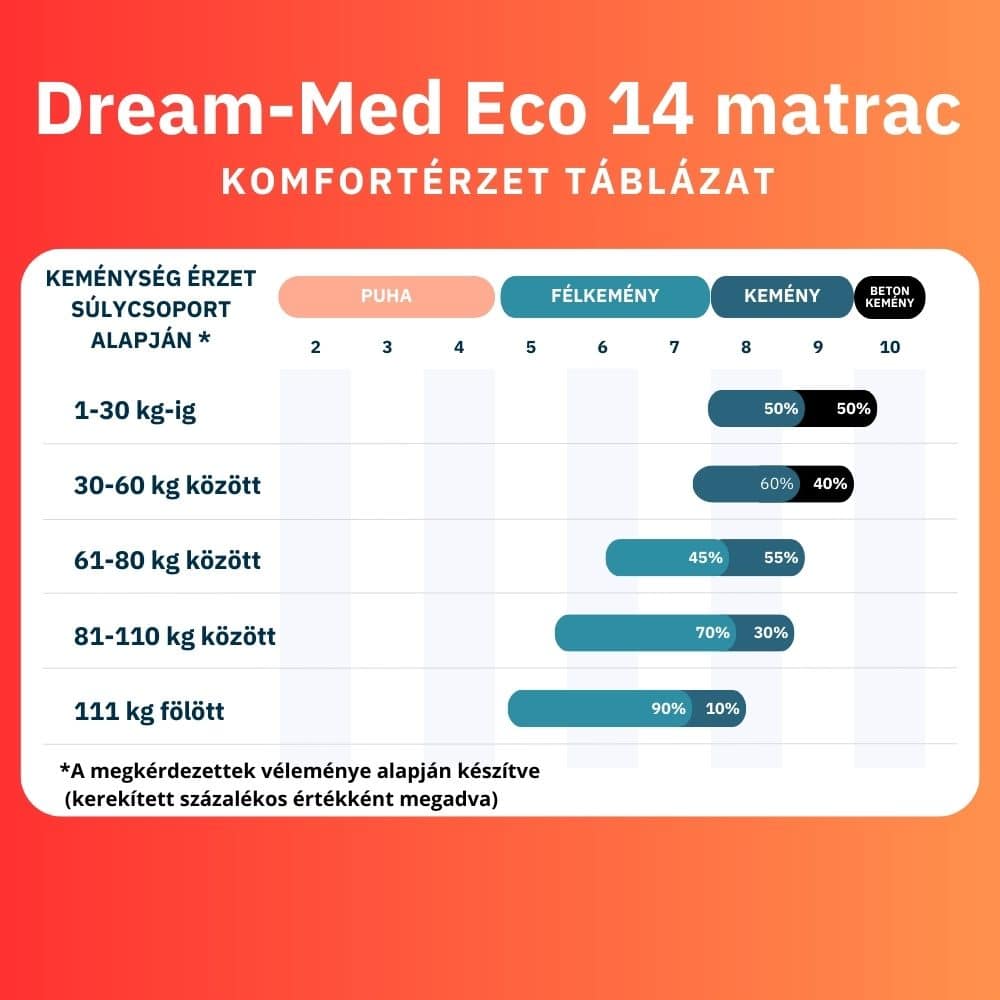 Dream-Med Eco 14 matrac
KOMFORTÉRZET TÁBLÁZAT

KEMÉNYSÉG ÉRZET SÚLYCSOPORT ALAPJÁN *

PUHA
FÉLKEMÉNY
KEMÉNY
BETON KEMÉNY

2 3 4 5 6 7 8 9 10

1-30 kg-ig 50% 50%
30-60 kg között 60% 40%
61-80 kg között 45% 55%
81-110 kg között 70% 30%
111 kg fölött 90% 10%

*A megkérdezettek véleménye alapján készítve (kerekített százalékos értékként megadva)